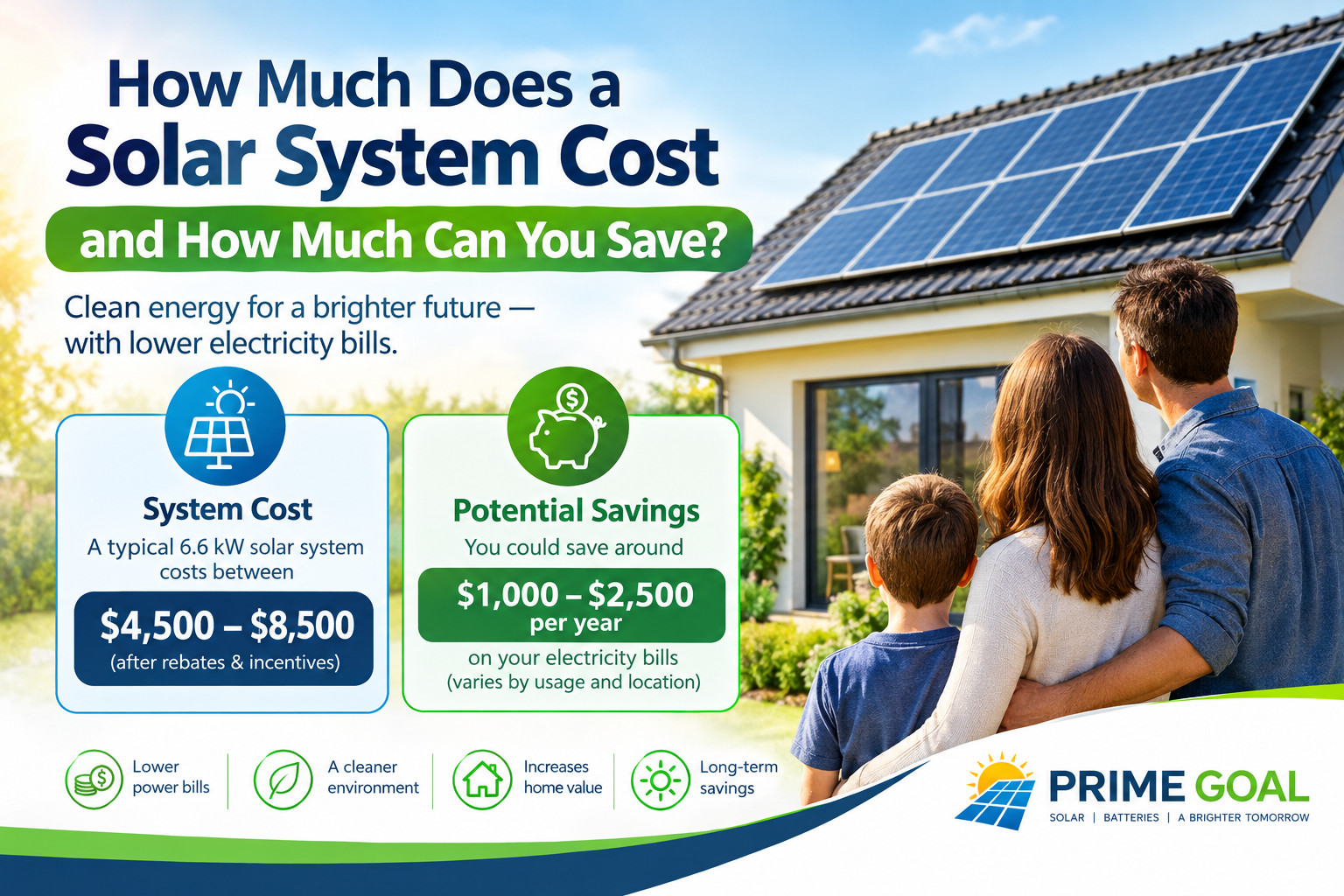 How Much Does a Solar System Cost

and How Much Can You Save?

Clean energy for a brighter future — with lower electricity bills.

System Cost

A typical 6.6 kW solar system costs between

$4,500 – $8,500

(after rebates & incentives)

Potential Savings

You could save around

$1,000 – $2,500 per year

on your electricity bills (varies by usage and location)

Lower power bills

A cleaner environment

Increases home value

Long-term savings

PRIME GOAL

SOLAR | BATTERIES | A BRIGHTER TOMORROW